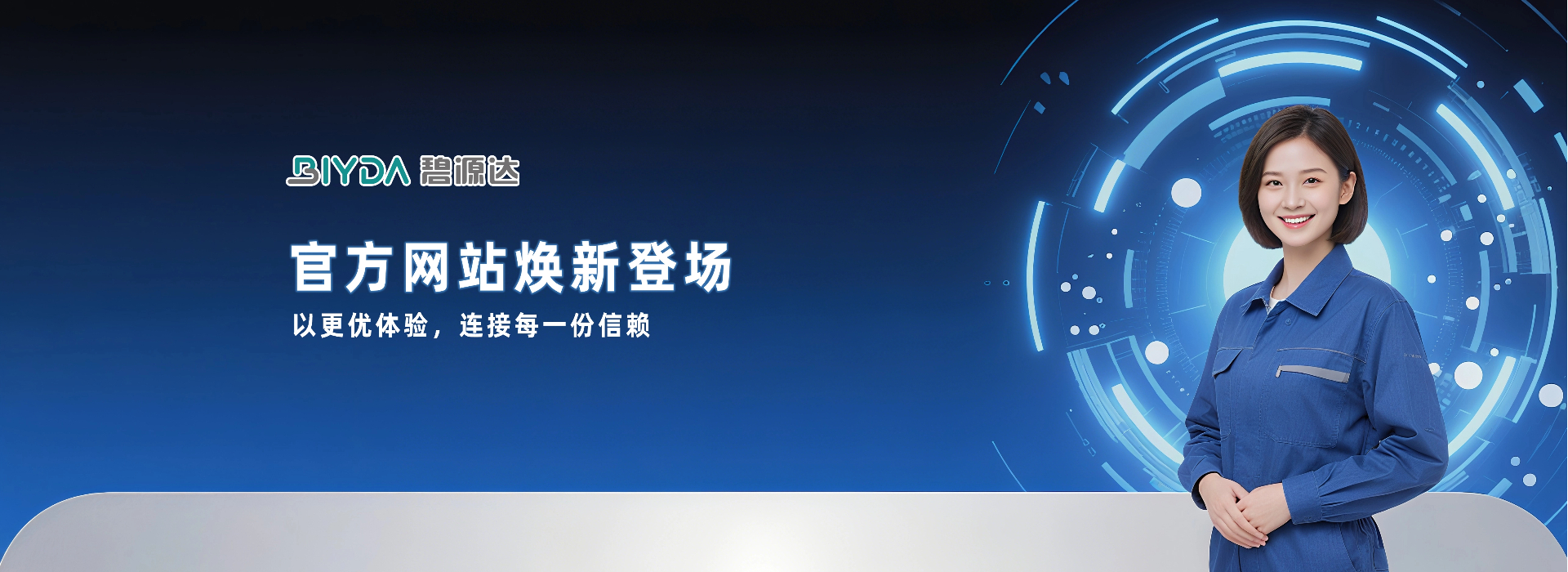 BIYDA 碧源达

官方网站焕新登场

以更优体验，连接每一份信赖